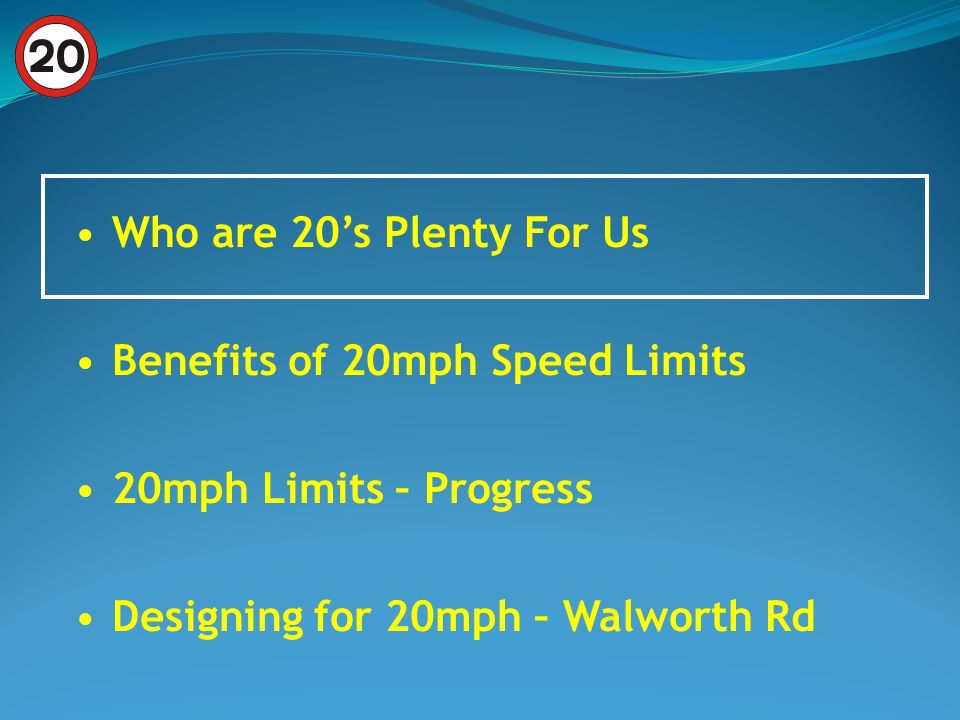 20

• Who are 20’s Plenty For Us

• Benefits of 20mph Speed Limits

• 20mph Limits – Progress

• Designing for 20mph – Walworth Rd